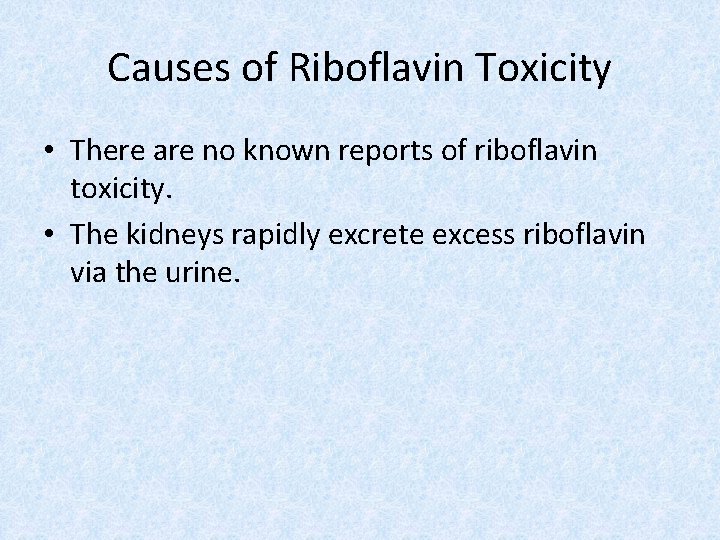 Causes of Riboflavin Toxicity

• There are no known reports of riboflavin toxicity.

• The kidneys rapidly excrete excess riboflavin via the urine.